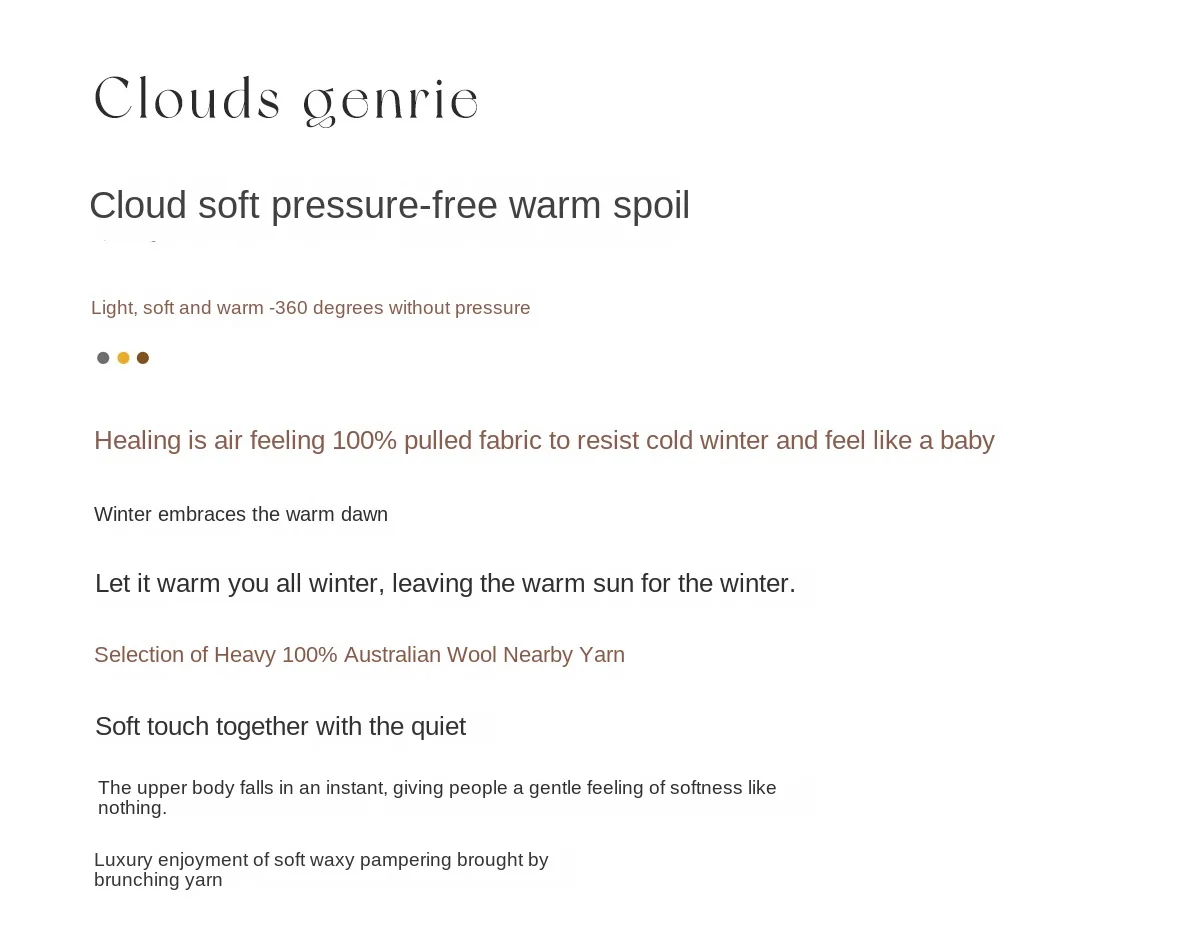 Clouds genrie

Cloud soft pressure-free warm spoil

Light, soft and warm -360 degrees without pressure

Healing is air feeling 100% pulled fabric to resist cold winter and feel like a baby

Winter embraces the warm dawn

Let it warm you all winter, leaving the warm sun for the winter.

Selection of Heavy 100% Australian Wool Nearby Yarn

Soft touch together with the quiet

The upper body falls in an instant, giving people a gentle feeling of softness like nothing.

Luxury enjoyment of soft waxy pampering brought by brunching yarn